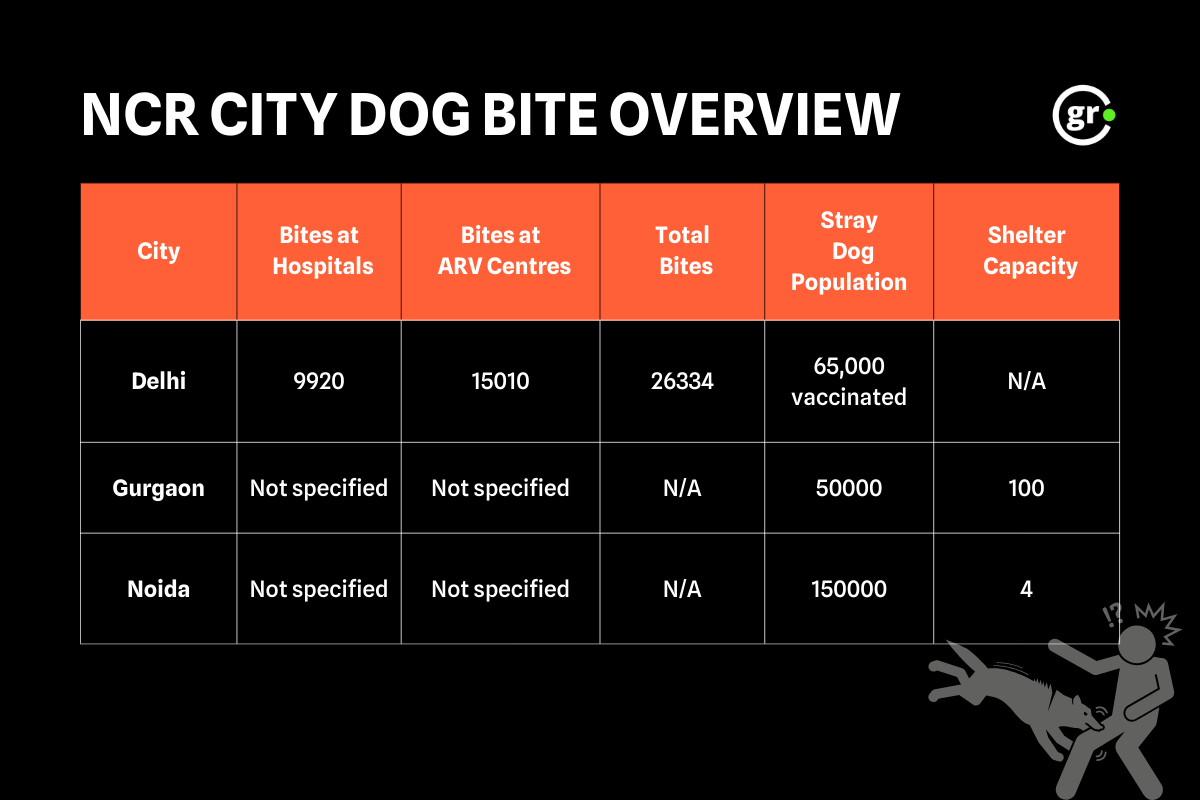 NCR CITY DOG BITE OVERVIEW

gr

| City | Bites at Hospitals | Bites at ARV Centres | Total Bites | Stray Dog Population | Shelter Capacity |
|---|---|---|---|---|---|
| Delhi | 9920 | 15010 | 26334 | 65,000 vaccinated | N/A |
| Gurgaon | Not specified | Not specified | N/A | 50000 | 100 |
| Noida | Not specified | Not specified | N/A | 150000 | 4 |

!?